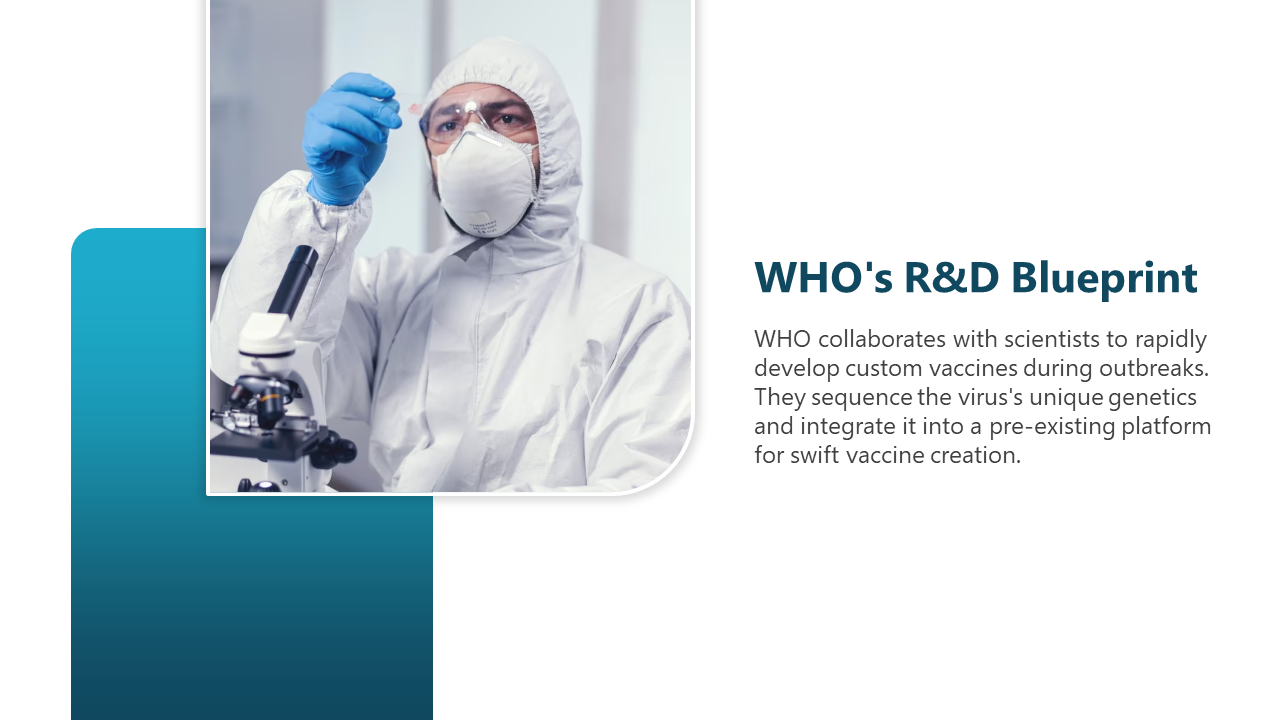 WHO's R&D Blueprint

WHO collaborates with scientists to rapidly develop custom vaccines during outbreaks. They sequence the virus's unique genetics and integrate it into a pre-existing platform for swift vaccine creation.